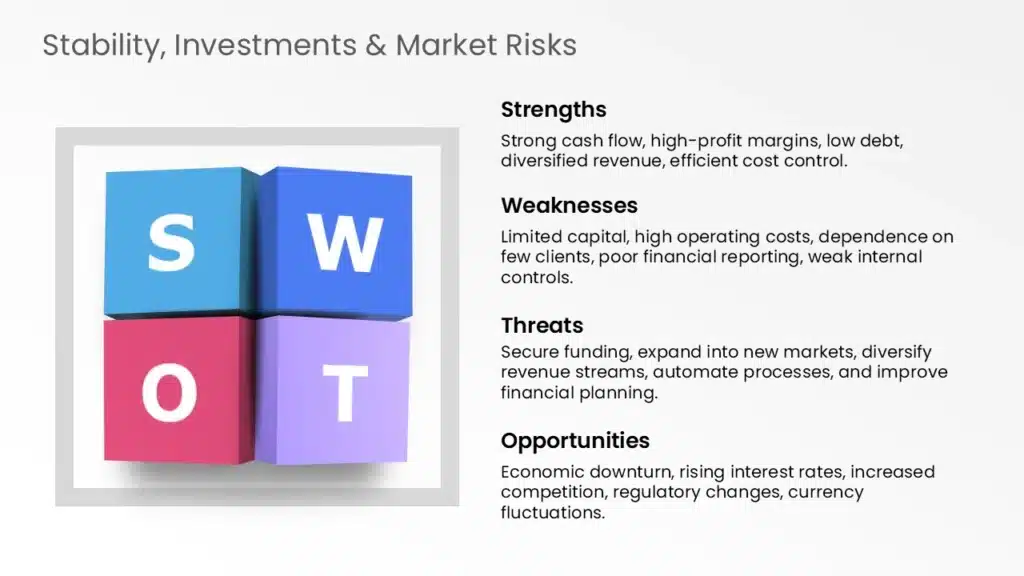 Stability, Investments & Market Risks

S W O T

Strengths
Strong cash flow, high-profit margins, low debt, diversified revenue, efficient cost control.

Weaknesses
Limited capital, high operating costs, dependence on few clients, poor financial reporting, weak internal controls.

Threats
Secure funding, expand into new markets, diversify revenue streams, automate processes, and improve financial planning.

Opportunities
Economic downturn, rising interest rates, increased competition, regulatory changes, currency fluctuations.